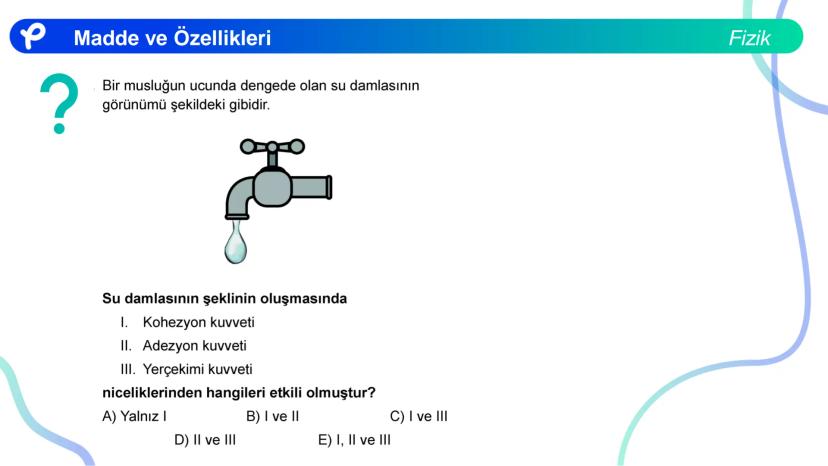 Madde ve Özellikleri

Fizik

?

Bir musluğun ucunda dengede olan su damlasının görünümü şekildeki gibidir.

Su damlasının şeklinin oluşmasında

I. Kohezyon kuvveti

II. Adezyon kuvveti

III. Yerçekimi kuvveti

niceliklerinden hangileri etkili olmuştur?

A) Yalnız I
B) I ve II
C) I ve III
D) II ve III
E) I, II ve III